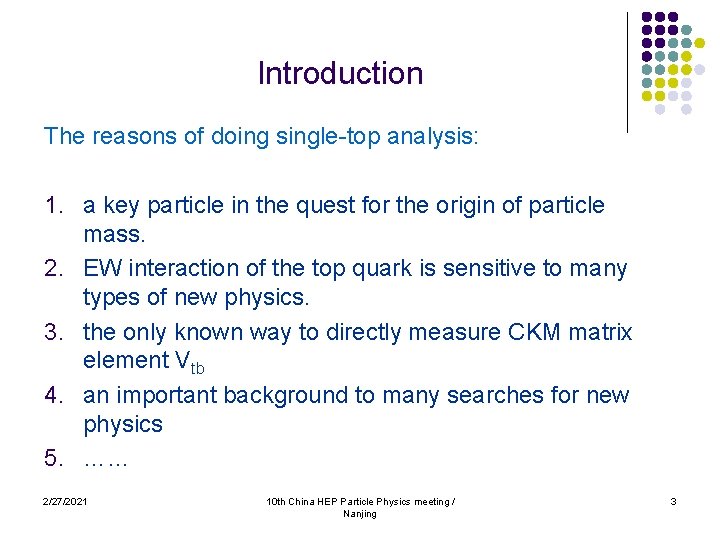 Introduction

The reasons of doing single-top analysis:

1. a key particle in the quest for the origin of particle mass.
2. EW interaction of the top quark is sensitive to many types of new physics.
3. the only known way to directly measure CKM matrix element $V_{tb}$
4. an important background to many searches for new physics
5. ……

2/27/2021

10th China HEP Particle Physics meeting / Nanjing

3